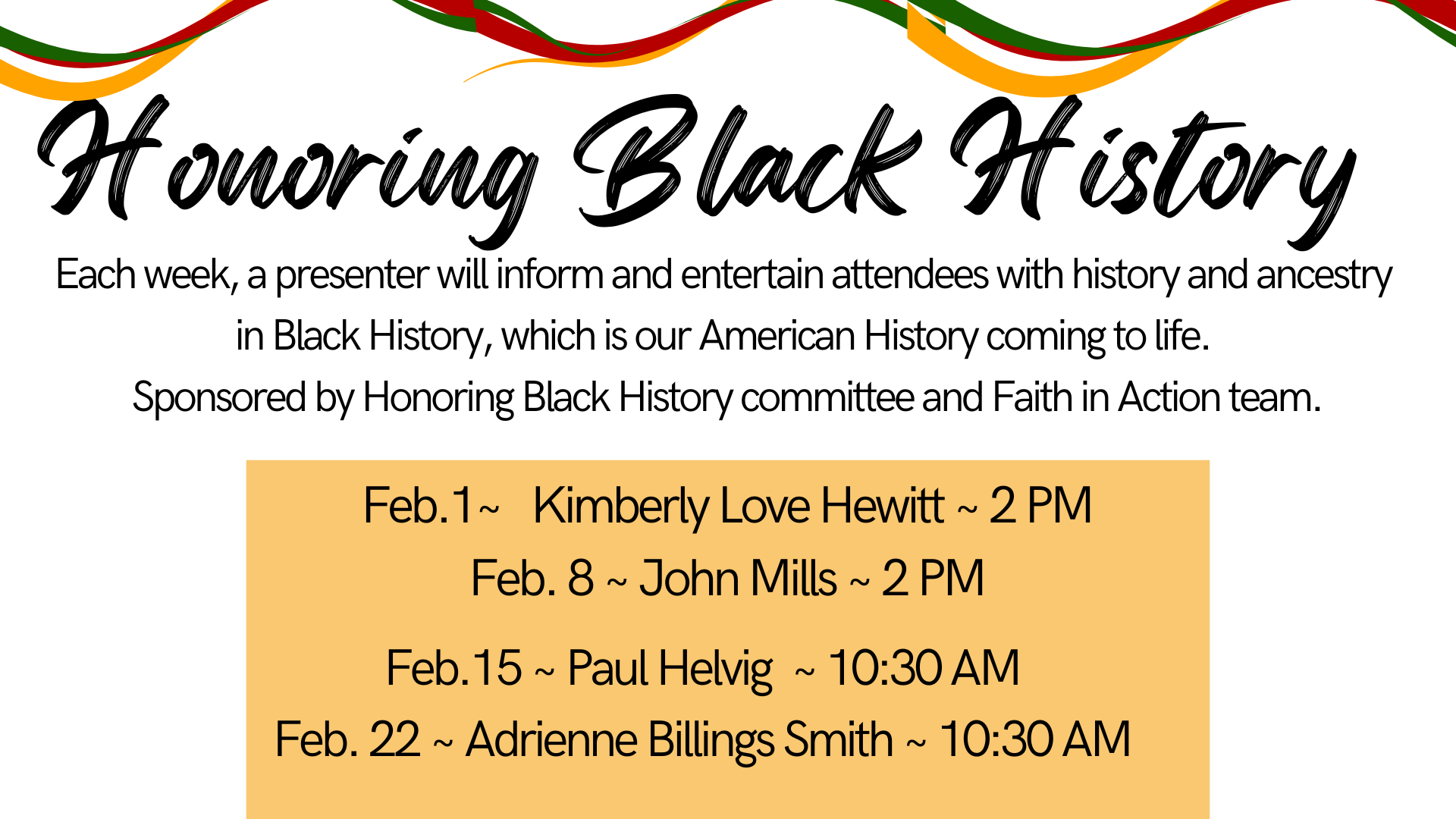 Honoring Black History

Each week, a presenter will inform and entertain attendees with history and ancestry in Black History, which is our American History coming to life.
Sponsored by Honoring Black History committee and Faith in Action team.

Feb.1~ Kimberly Love Hewitt ~ 2 PM
Feb. 8 ~ John Mills ~ 2 PM
Feb.15 ~ Paul Helvig ~ 10:30 AM
Feb. 22 ~ Adrienne Billings Smith ~ 10:30 AM